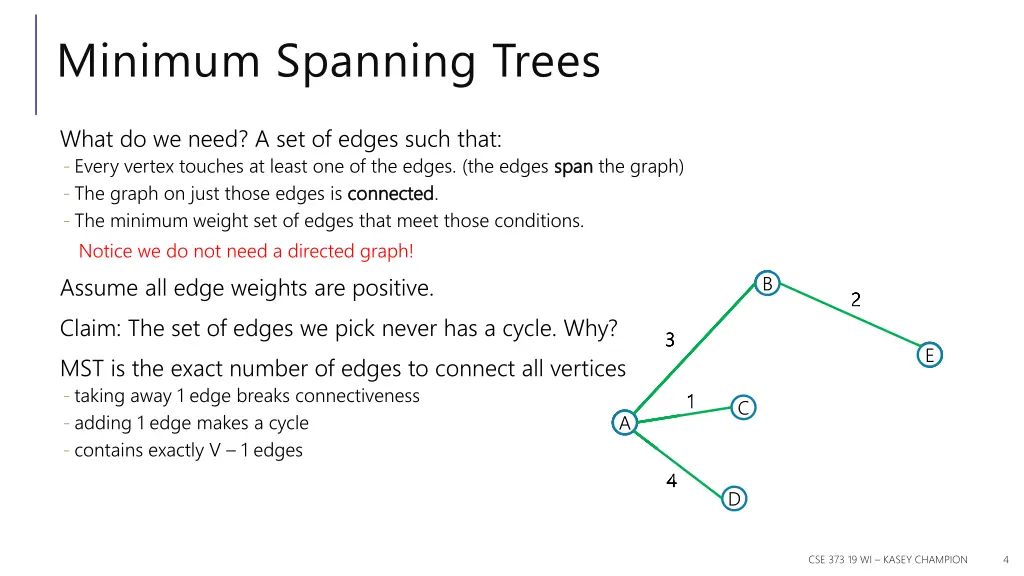 Minimum Spanning Trees

What do we need? A set of edges such that:
- Every vertex touches at least one of the edges. (the edges span the graph)
- The graph on just those edges is connected.
- The minimum weight set of edges that meet those conditions.

Notice we do not need a directed graph!

Assume all edge weights are positive.

Claim: The set of edges we pick never has a cycle. Why?

MST is the exact number of edges to connect all vertices
- taking away 1 edge breaks connectiveness
- adding 1 edge makes a cycle
- contains exactly V – 1 edges

B
2
3
E
1
C
A
4
D

CSE 373 19 WI – KASEY CHAMPION 4